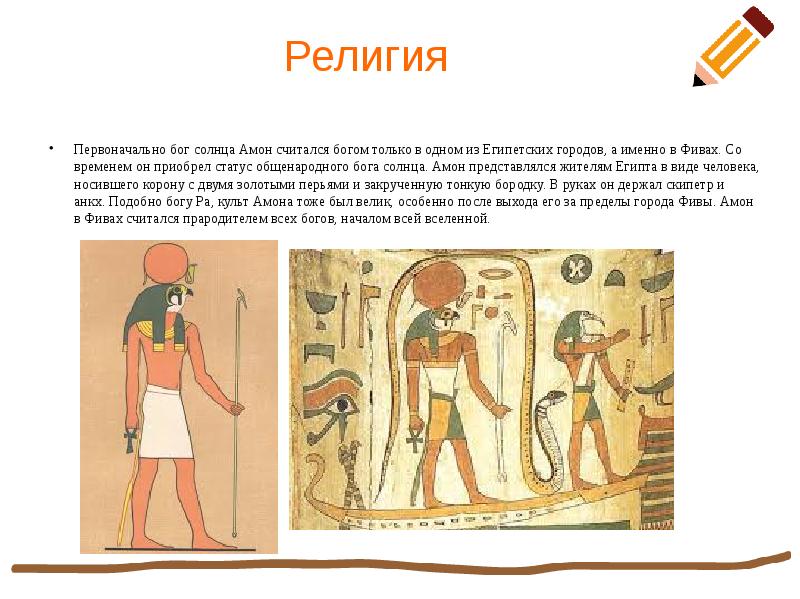 Религия

• Первоначально бог солнца Амон считался богом только в одном из Египетских городов, а именно в Фивах. Со временем он приобрел статус общенародного бога солнца. Амон представлялся жителям Египта в виде человека, носившего корону с двумя золотыми перьями и закрученную тонкую бородку. В руках он держал скипетр и анкх. Подобно богу Ра, культ Амона тоже был велик, особенно после выхода его за пределы города Фивы. Амон в Фивах считался прародителем всех богов, началом всей вселенной.